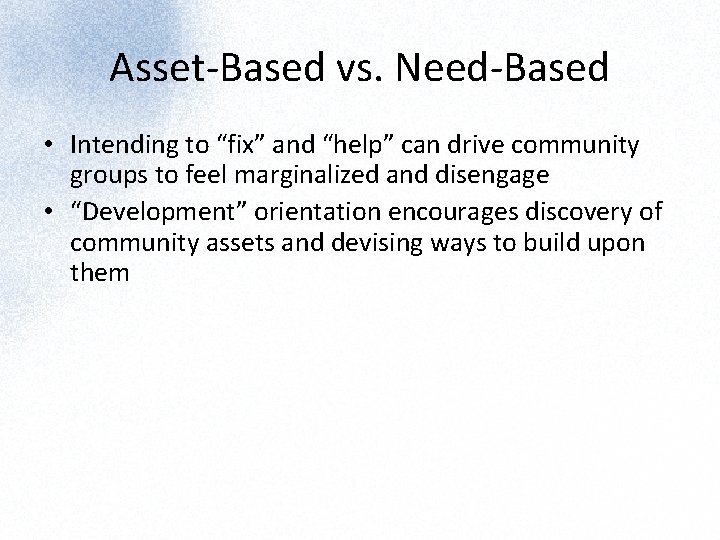 Asset-Based vs. Need-Based

• Intending to “fix” and “help” can drive community groups to feel marginalized and disengage
• “Development” orientation encourages discovery of community assets and devising ways to build upon them